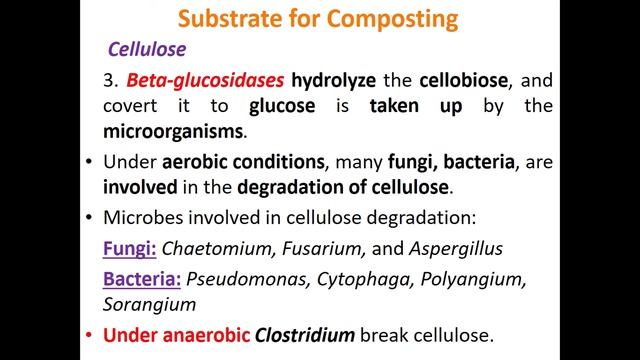 Substrate for Composting

Cellulose

3. Beta-glucosidases hydrolyze the cellobiose, and covert it to glucose is taken up by the microorganisms.

• Under aerobic conditions, many fungi, bacteria, are involved in the degradation of cellulose.

• Microbes involved in cellulose degradation:

Fungi: Chaetomium, Fusarium, and Aspergillus

Bacteria: Pseudomonas, Cytophaga, Polyangium, Sorangium

• Under anaerobic Clostridium break cellulose.